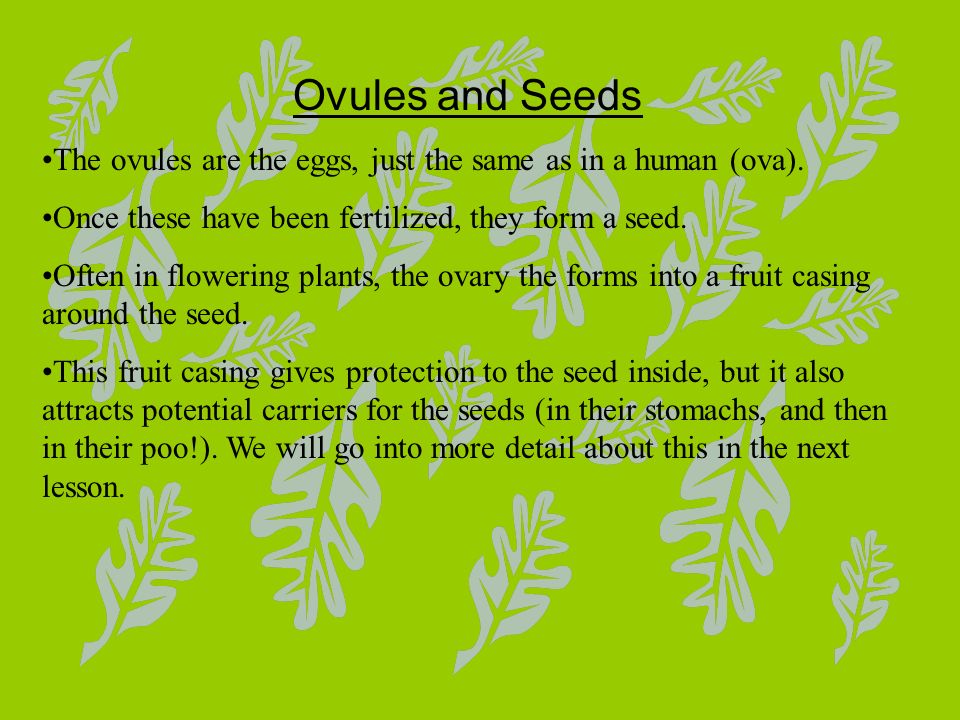 Ovules and Seeds

•The ovules are the eggs, just the same as in a human (ova).

•Once these have been fertilized, they form a seed.

•Often in flowering plants, the ovary the forms into a fruit casing around the seed.

•This fruit casing gives protection to the seed inside, but it also attracts potential carriers for the seeds (in their stomachs, and then in their poo!). We will go into more detail about this in the next lesson.